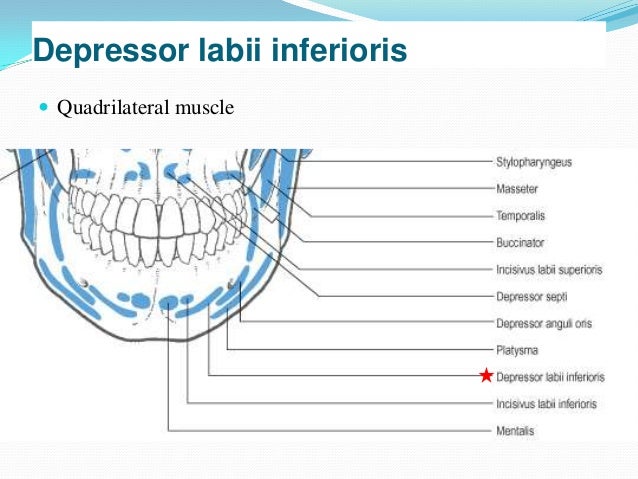 Depressor labii inferioris

Quadrilateral muscle

Stylopharyngeus
Masseter
Temporalis
Buccinator
Incisivus labii superioris
Depressor septi
Depressor anguli oris
Platysma
Depressor labii inferioris
Incisivus labii inferioris
Mentalis